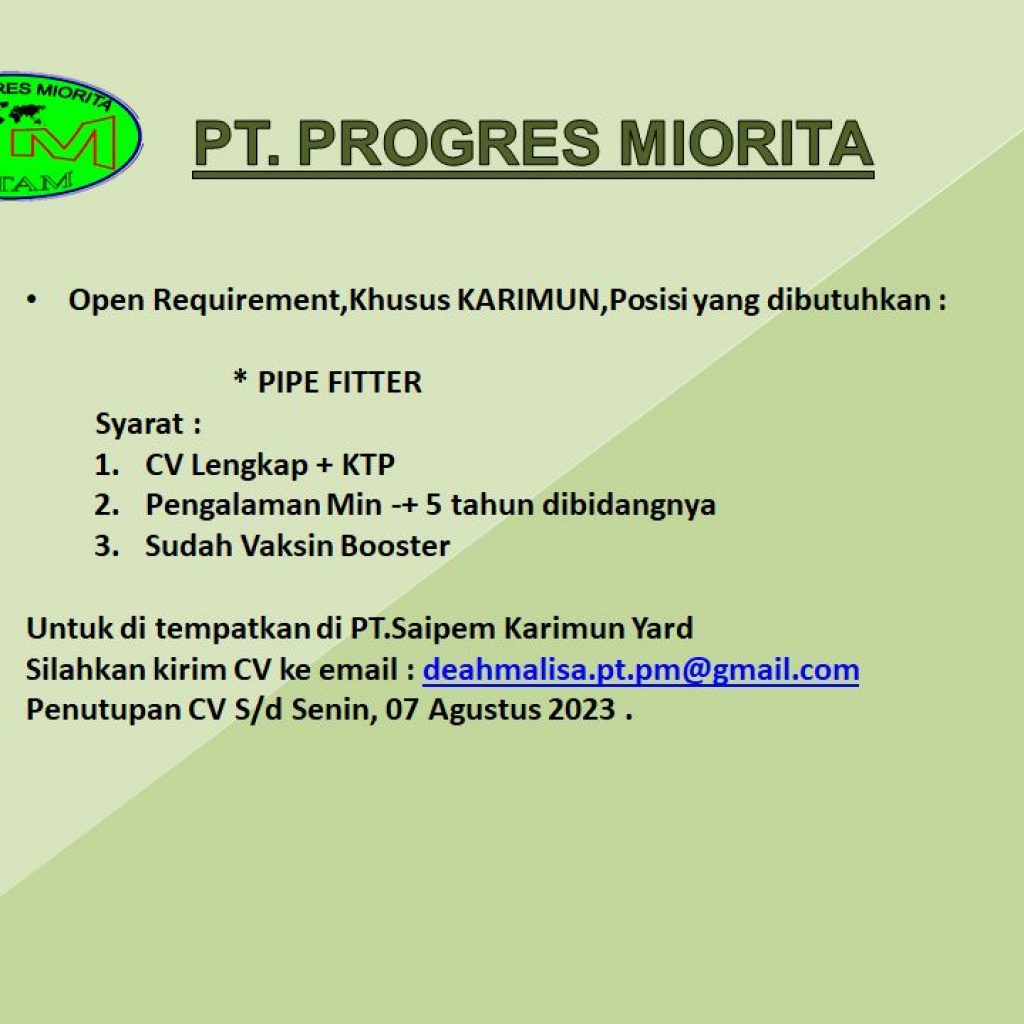 RES MIORITA
M
TAM

PT. PROGRES MIORITA

• Open Requirement,Khusus KARIMUN,Posisi yang dibutuhkan :

\* PIPE FITTER

Syarat :

1. CV Lengkap + KTP
2. Pengalaman Min -+ 5 tahun dibidangnya
3. Sudah Vaksin Booster

Untuk di tempatkan di PT.Saipem Karimun Yard
Silahkan kirim CV ke email : deahmalisa.pt.pm@gmail.com
Penutupan CV S/d Senin, 07 Agustus 2023 .